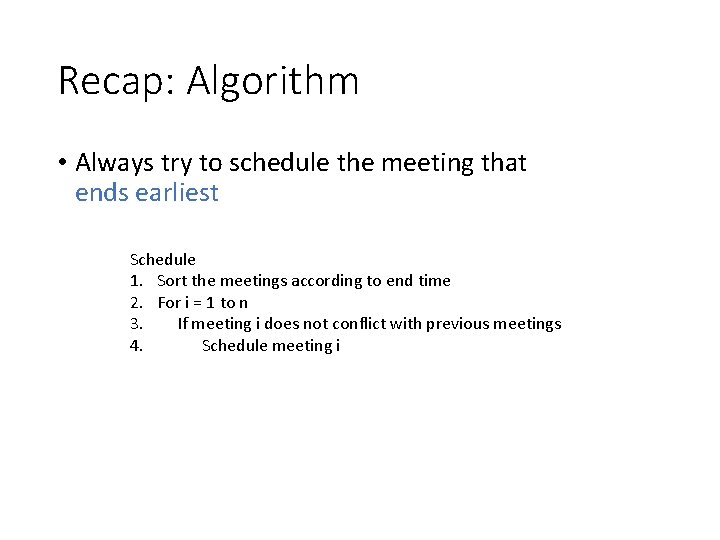 Recap: Algorithm

• Always try to schedule the meeting that ends earliest

Schedule
1. Sort the meetings according to end time
2. For i = 1 to n
3. If meeting i does not conflict with previous meetings
4. Schedule meeting i